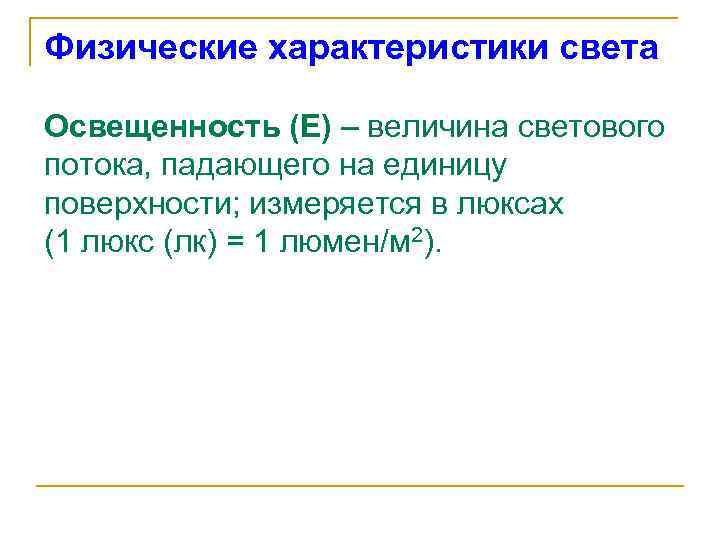 Физические характеристики света

Освещенность (Е) – величина светового потока, падающего на единицу поверхности; измеряется в люксах (1 люкс (лк) = 1 люмен/м$^2$).